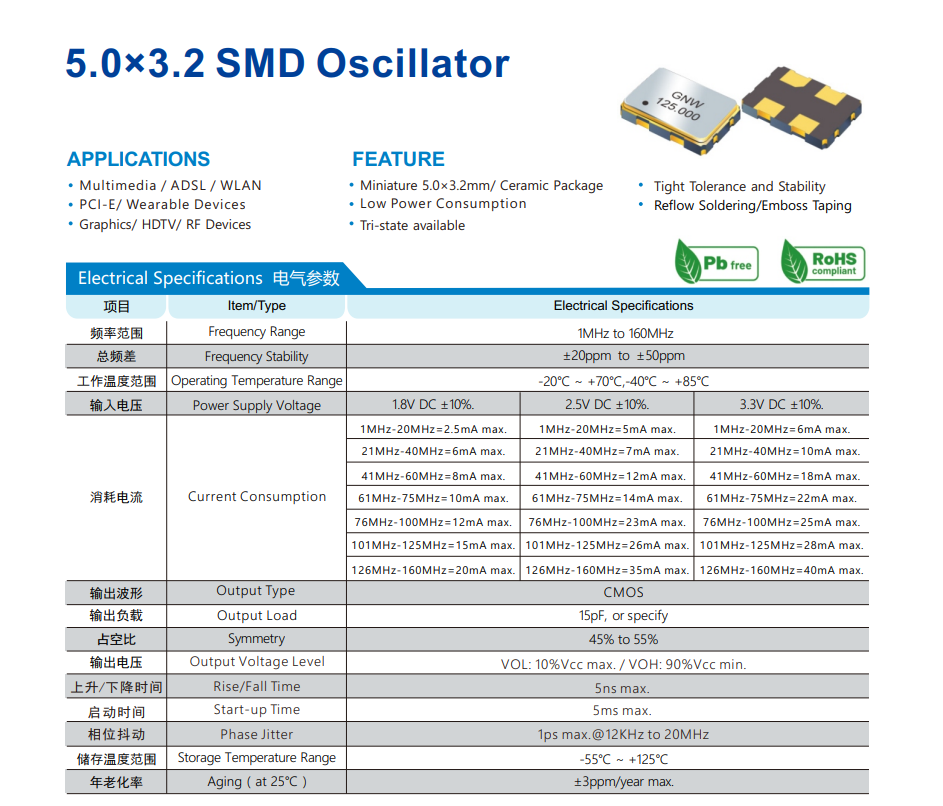 5.0×3.2 SMD Oscillator

GNW 125.000

APPLICATIONS
• Multimedia / ADSL / WLAN
• PCI-E/ Wearable Devices
• Graphics/ HDTV/ RF Devices

FEATURE
• Miniature 5.0×3.2mm/ Ceramic Package
• Low Power Consumption
• Tri-state available
• Tight Tolerance and Stability
• Reflow Soldering/Emboss Taping

Pb free
RoHS compliant

Electrical Specifications 电气参数

| 项目 | Item/Type | Electrical Specifications | | |
|---|---|---|---|---|
| 频率范围 | Frequency Range | 1MHz to 160MHz | | |
| 总频差 | Frequency Stability | ±20ppm to ±50ppm | | |
| 工作温度范围 | Operating Temperature Range | -20℃ ~ +70℃,-40℃ ~ +85℃ | | |
| 输入电压 | Power Supply Voltage | 1.8V DC ±10%. | 2.5V DC ±10%. | 3.3V DC ±10%. |
| 消耗电流 | Current Consumption | 1MHz-20MHz=2.5mA max. | 1MHz-20MHz=5mA max. | 1MHz-20MHz=6mA max. |
| | | 21MHz-40MHz=6mA max. | 21MHz-40MHz=7mA max. | 21MHz-40MHz=10mA max. |
| | | 41MHz-60MHz=8mA max. | 41MHz-60MHz=12mA max. | 41MHz-60MHz=18mA max. |
| | | 61MHz-75MHz=10mA max. | 61MHz-75MHz=14mA max. | 61MHz-75MHz=22mA max. |
| | | 76MHz-100MHz=12mA max. | 76MHz-100MHz=23mA max. | 76MHz-100MHz=25mA max. |
| | | 101MHz-125MHz=15mA max. | 101MHz-125MHz=26mA max. | 101MHz-125MHz=28mA max. |
| | | 126MHz-160MHz=20mA max. | 126MHz-160MHz=35mA max. | 126MHz-160MHz=40mA max. |
| 输出波形 | Output Type | CMOS | | |
| 输出负载 | Output Load | 15pF, or specify | | |
| 占空比 | Symmetry | 45% to 55% | | |
| 输出电压 | Output Voltage Level | VOL: 10%Vcc max. / VOH: 90%Vcc min. | | |
| 上升/下降时间 | Rise/Fall Time | 5ns max. | | |
| 启动时间 | Start-up Time | 5ms max. | | |
| 相位抖动 | Phase Jitter | 1ps max.@12KHz to 20MHz | | |
| 储存温度范围 | Storage Temperature Range | -55℃ ~ +125℃ | | |
| 年老化率 | Aging ( at 25℃ ) | ±3ppm/year max. | | |